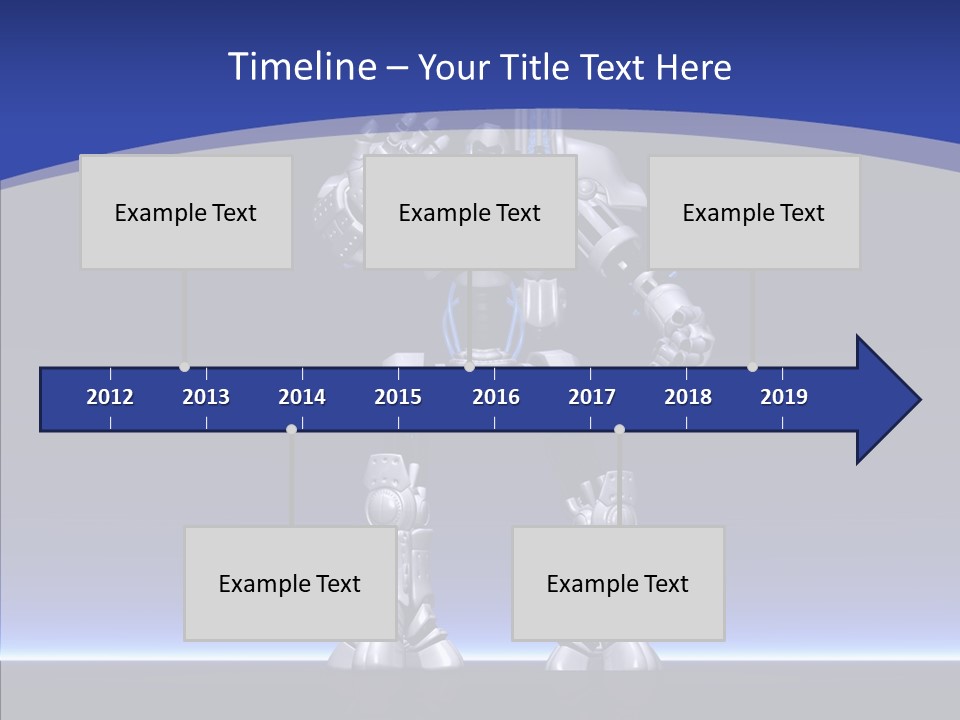 Timeline – Your Title Text Here

Example Text

Example Text

Example Text

2012 2013 2014 2015 2016 2017 2018 2019

Example Text

Example Text